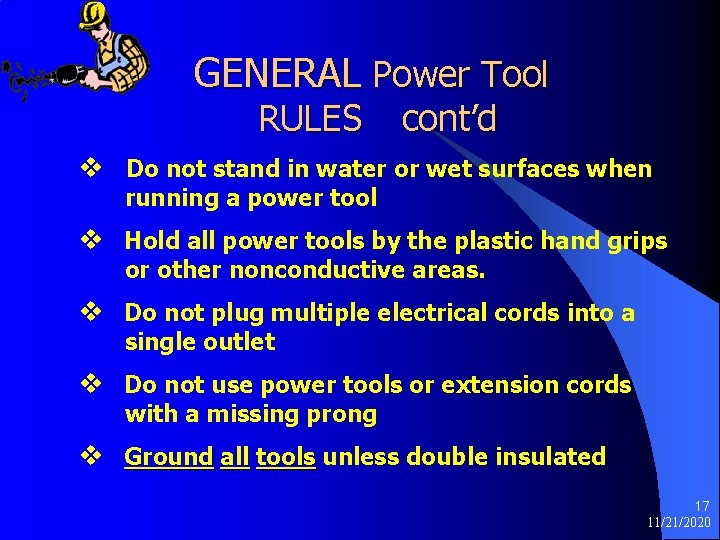 GENERAL Power Tool RULES cont'd

❖ Do not stand in water or wet surfaces when running a power tool

❖ Hold all power tools by the plastic hand grips or other nonconductive areas.

❖ Do not plug multiple electrical cords into a single outlet

❖ Do not use power tools or extension cords with a missing prong

❖ Ground all tools unless double insulated

17
11/21/2020